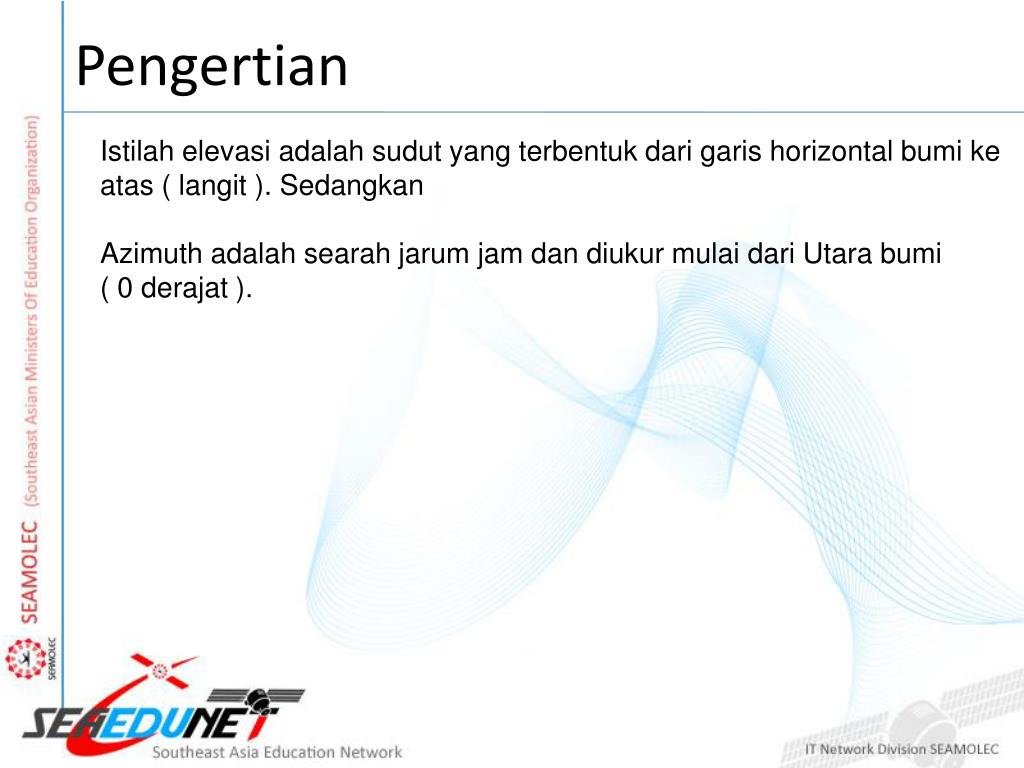 Pengertian

Istilah elevasi adalah sudut yang terbentuk dari garis horizontal bumi ke atas ( langit ). Sedangkan

Azimuth adalah searah jarum jam dan diukur mulai dari Utara bumi ( 0 derajat ).

SEAMOLEC (Southeast Asian Ministers Of Education Organization)

SEAMOLEC

SEAEDUNET
Southeast Asia Education Network

IT Network Division SEAMOLEC